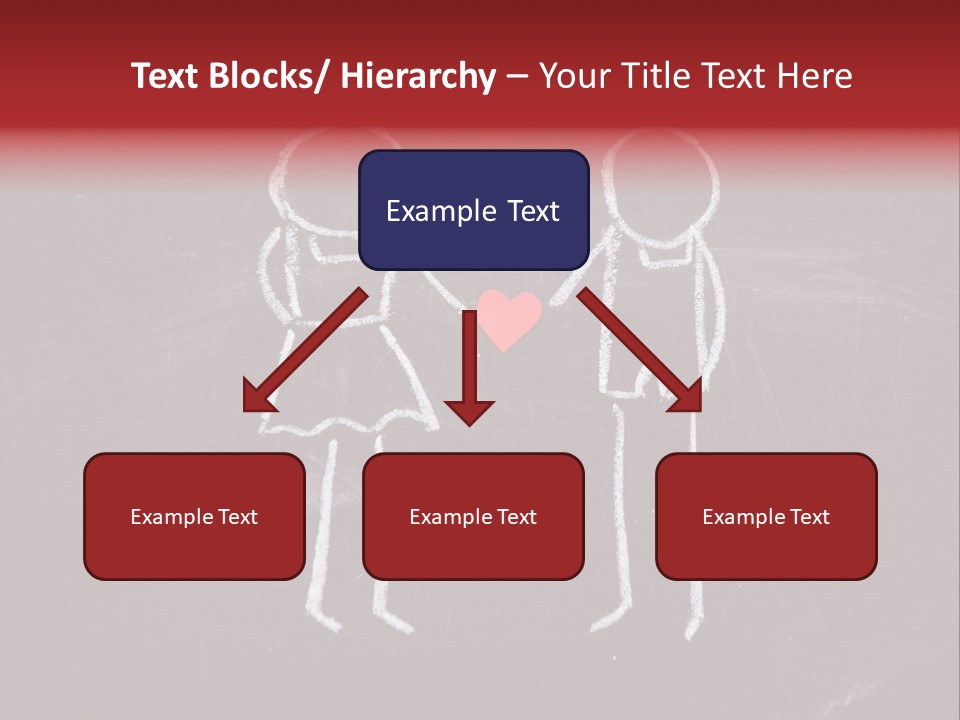 Text Blocks/ Hierarchy – Your Title Text Here

Example Text

Example Text

Example Text

Example Text